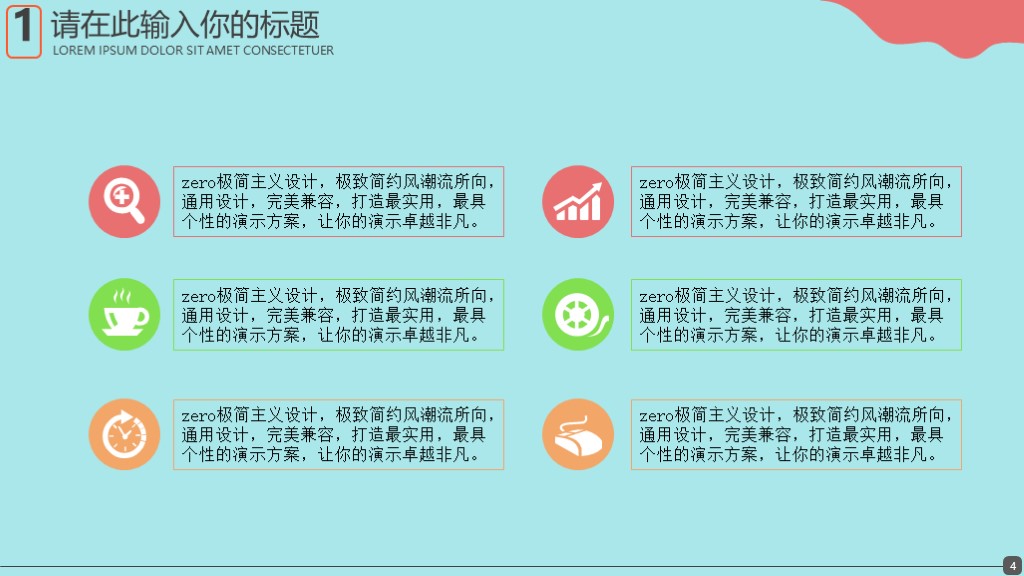 1 请在此输入你的标题
LOREM IPSUM DOLOR SIT AMET CONSECTETUER

zero极简主义设计，极致简约风潮流所向，通用设计，完美兼容，打造最实用，最具个性的演示方案，让你的演示卓越非凡。

zero极简主义设计，极致简约风潮流所向，通用设计，完美兼容，打造最实用，最具个性的演示方案，让你的演示卓越非凡。

zero极简主义设计，极致简约风潮流所向，通用设计，完美兼容，打造最实用，最具个性的演示方案，让你的演示卓越非凡。

zero极简主义设计，极致简约风潮流所向，通用设计，完美兼容，打造最实用，最具个性的演示方案，让你的演示卓越非凡。

zero极简主义设计，极致简约风潮流所向，通用设计，完美兼容，打造最实用，最具个性的演示方案，让你的演示卓越非凡。

zero极简主义设计，极致简约风潮流所向，通用设计，完美兼容，打造最实用，最具个性的演示方案，让你的演示卓越非凡。

4